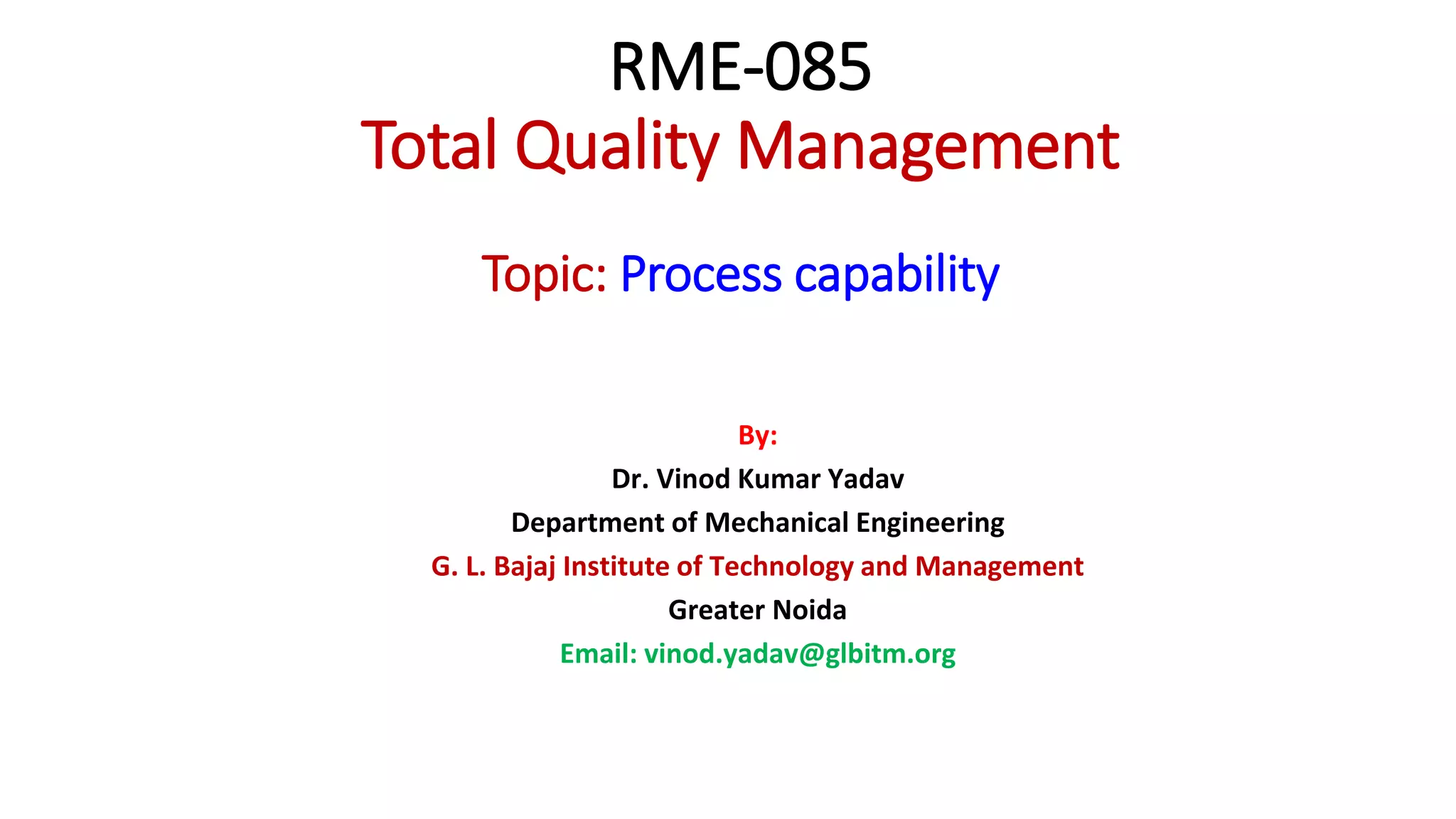 RME-085
Total Quality Management

Topic: Process capability

By:
Dr. Vinod Kumar Yadav
Department of Mechanical Engineering
G. L. Bajaj Institute of Technology and Management
Greater Noida
Email: vinod.yadav@glbitm.org